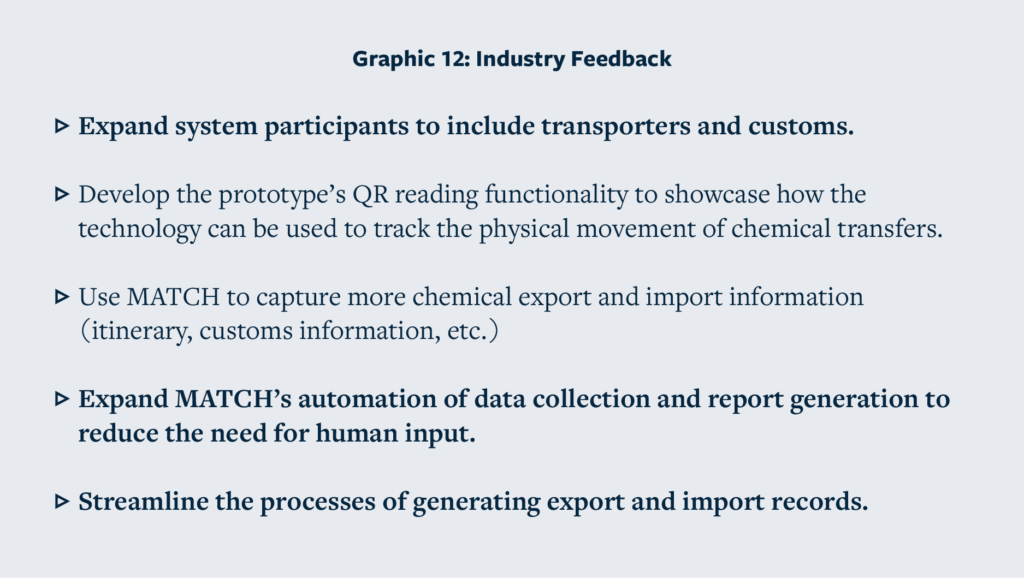 Graphic 12: Industry Feedback

▷ Expand system participants to include transporters and customs.

▷ Develop the prototype's QR reading functionality to showcase how the technology can be used to track the physical movement of chemical transfers.

▷ Use MATCH to capture more chemical export and import information (itinerary, customs information, etc.)

▷ Expand MATCH's automation of data collection and report generation to reduce the need for human input.

▷ Streamline the processes of generating export and import records.